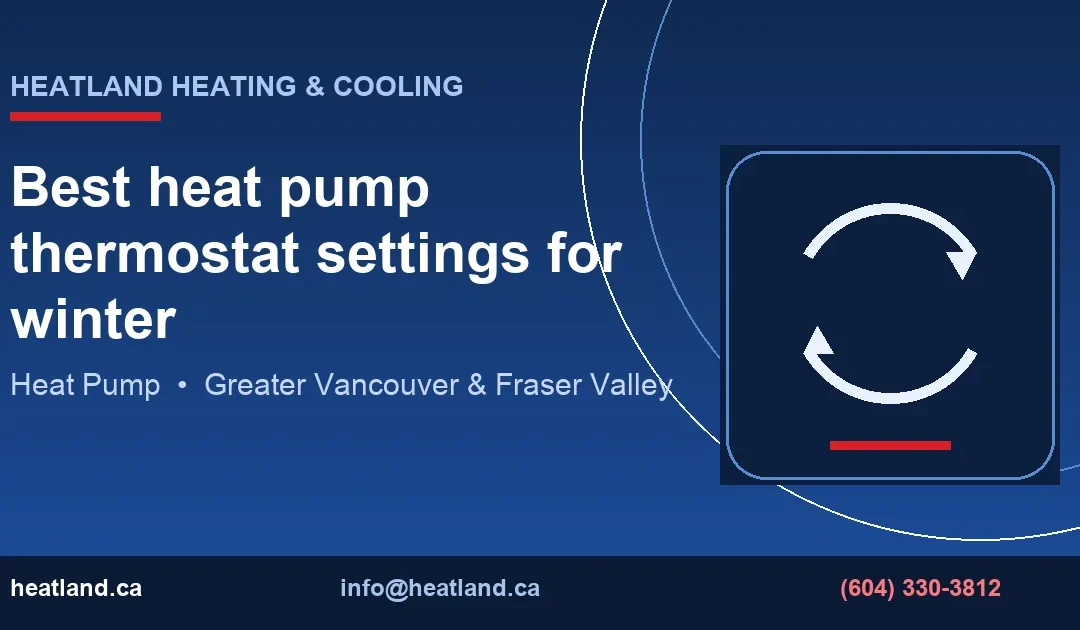 HEATLAND HEATING & COOLING

Best heat pump thermostat settings for winter

Heat Pump • Greater Vancouver & Fraser Valley

heatland.ca

info@heatland.ca

(604) 330-3812